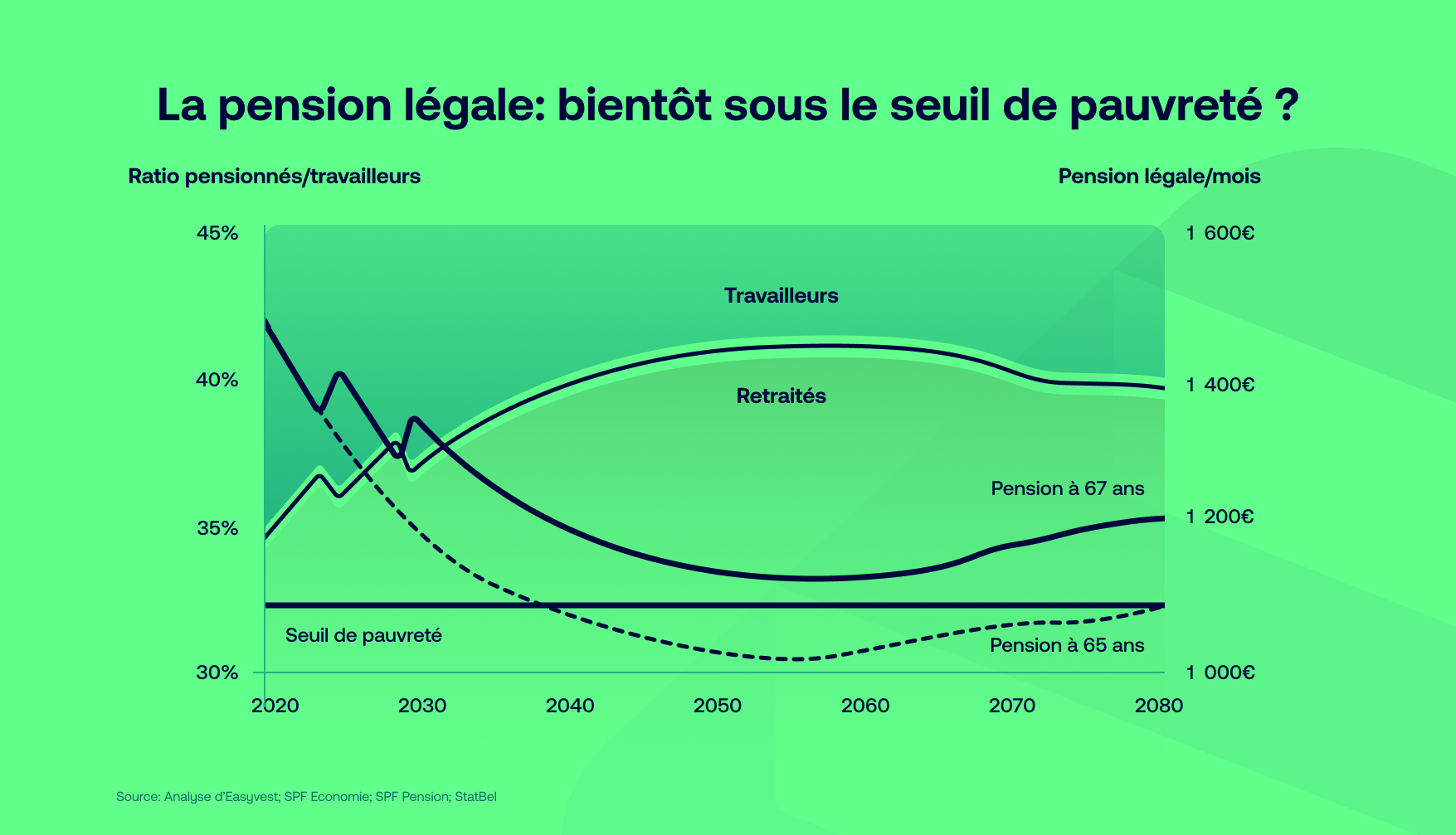 La pension légale: bientôt sous le seuil de pauvreté ?

Ratio pensionnés/travailleurs

Pension légale/mois

45%
40%
35%
30%

1 600€
1 400€
1 200€
1 000€

Travailleurs

Retraités

Pension à 67 ans

Seuil de pauvreté

Pension à 65 ans

2020
2030
2040
2050
2060
2070
2080

Source: Analyse d'Easyvest; SPF Economie; SPF Pension; StatBel